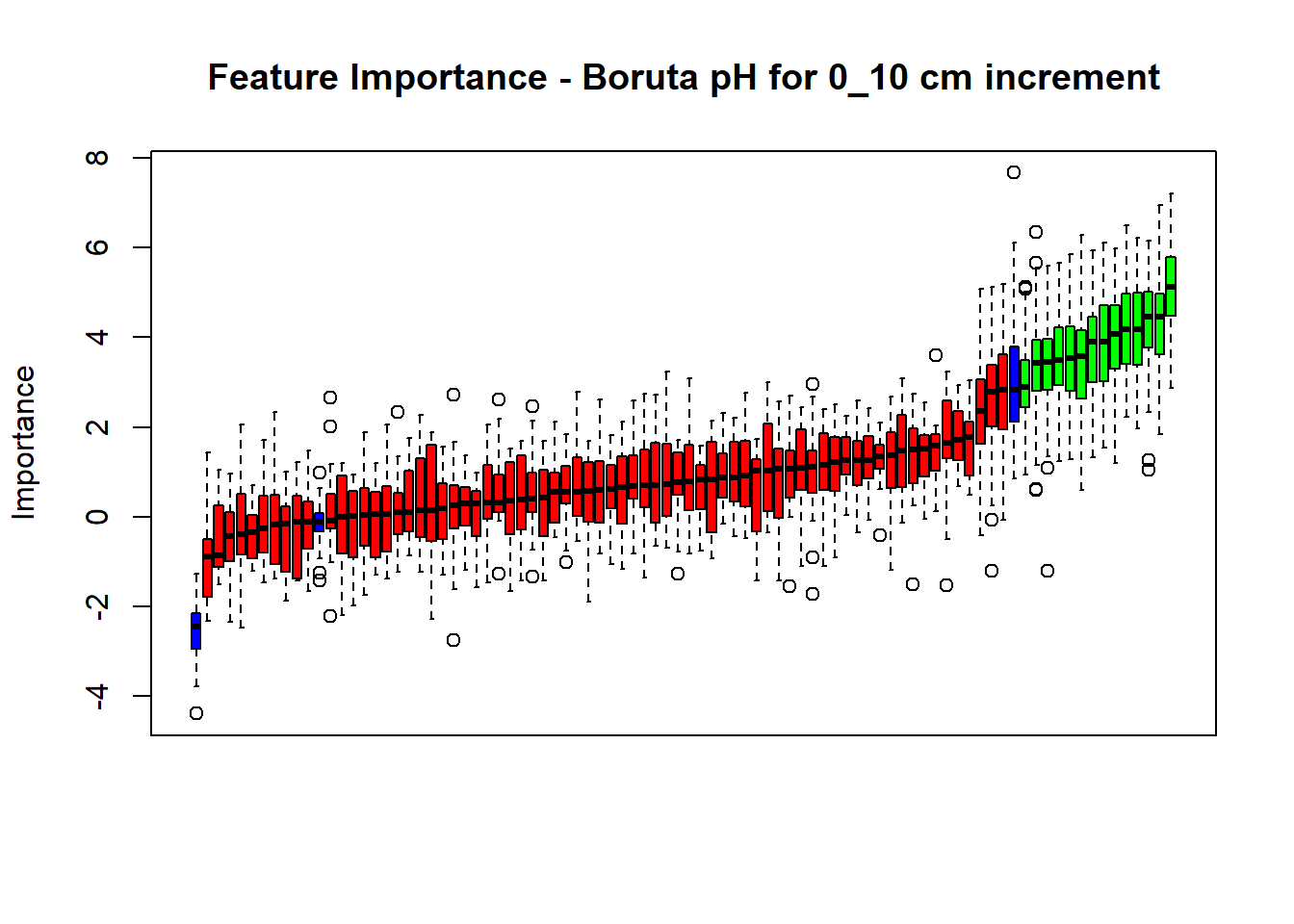 Feature Importance - Boruta pH for 0_10 cm increment

Importance

8
6
4
2
0
-2
-4